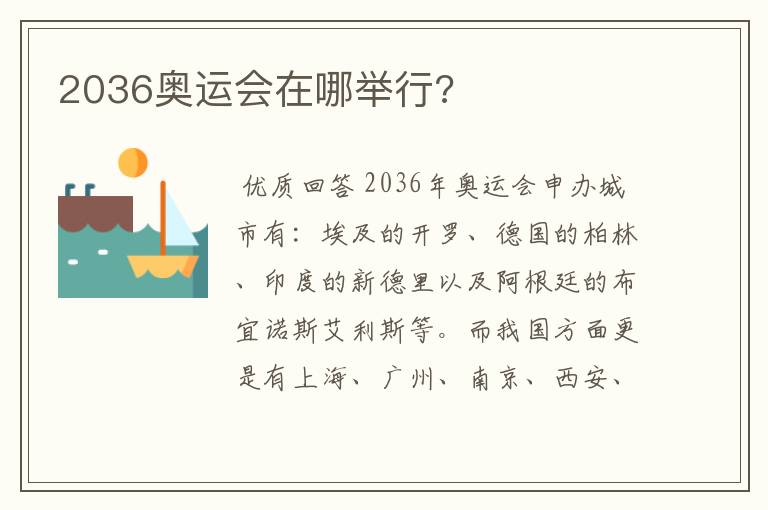 2036奥运会在哪举行?

优质回答 2036年奥运会申办城市有：埃及的开罗、德国的柏林、印度的新德里以及阿根廷的布宜诺斯艾利斯等。而我国方面更是有上海、广州、南京、西安、